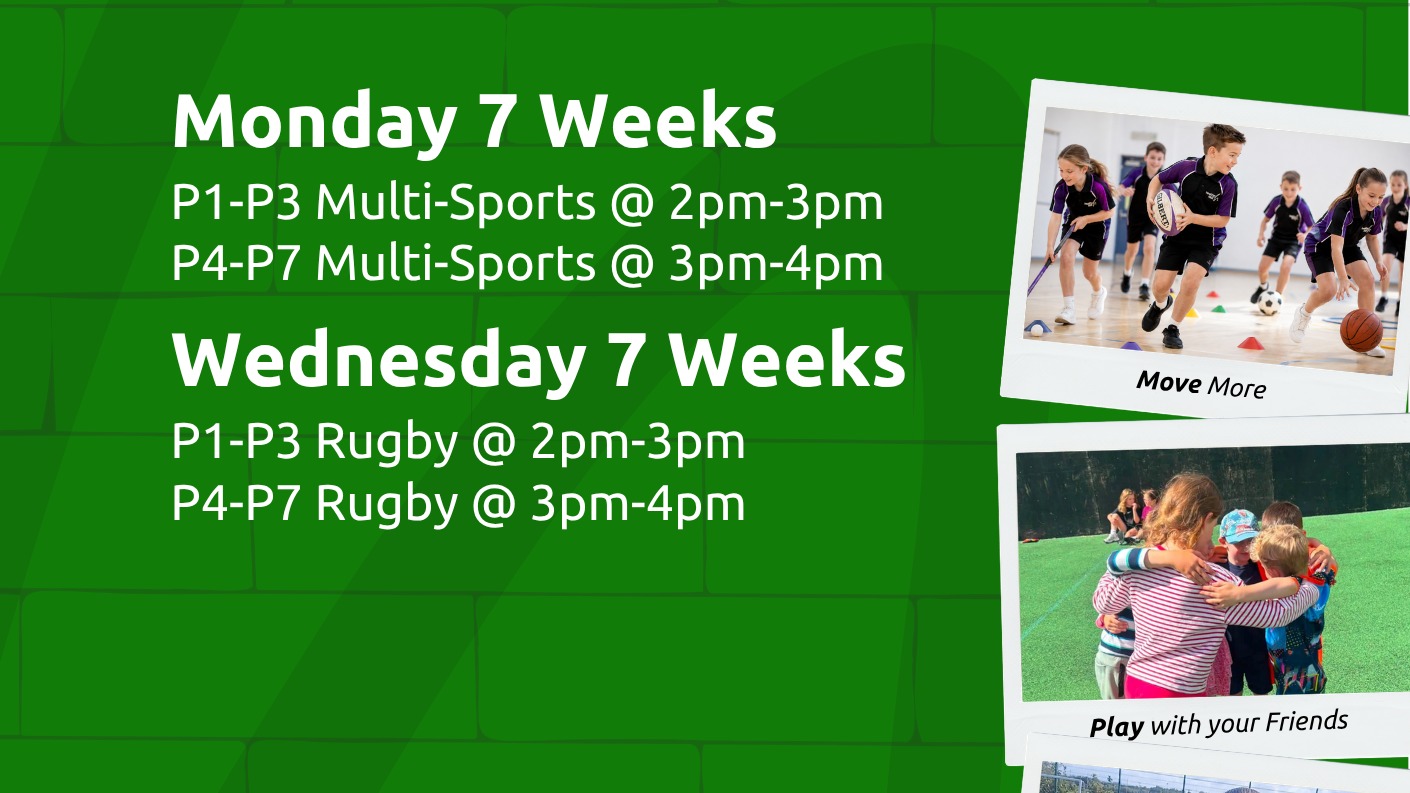 Monday 7 Weeks
P1-P3 Multi-Sports @ 2pm-3pm
P4-P7 Multi-Sports @ 3pm-4pm

Wednesday 7 Weeks
P1-P3 Rugby @ 2pm-3pm
P4-P7 Rugby @ 3pm-4pm

Move More

Play with your Friends